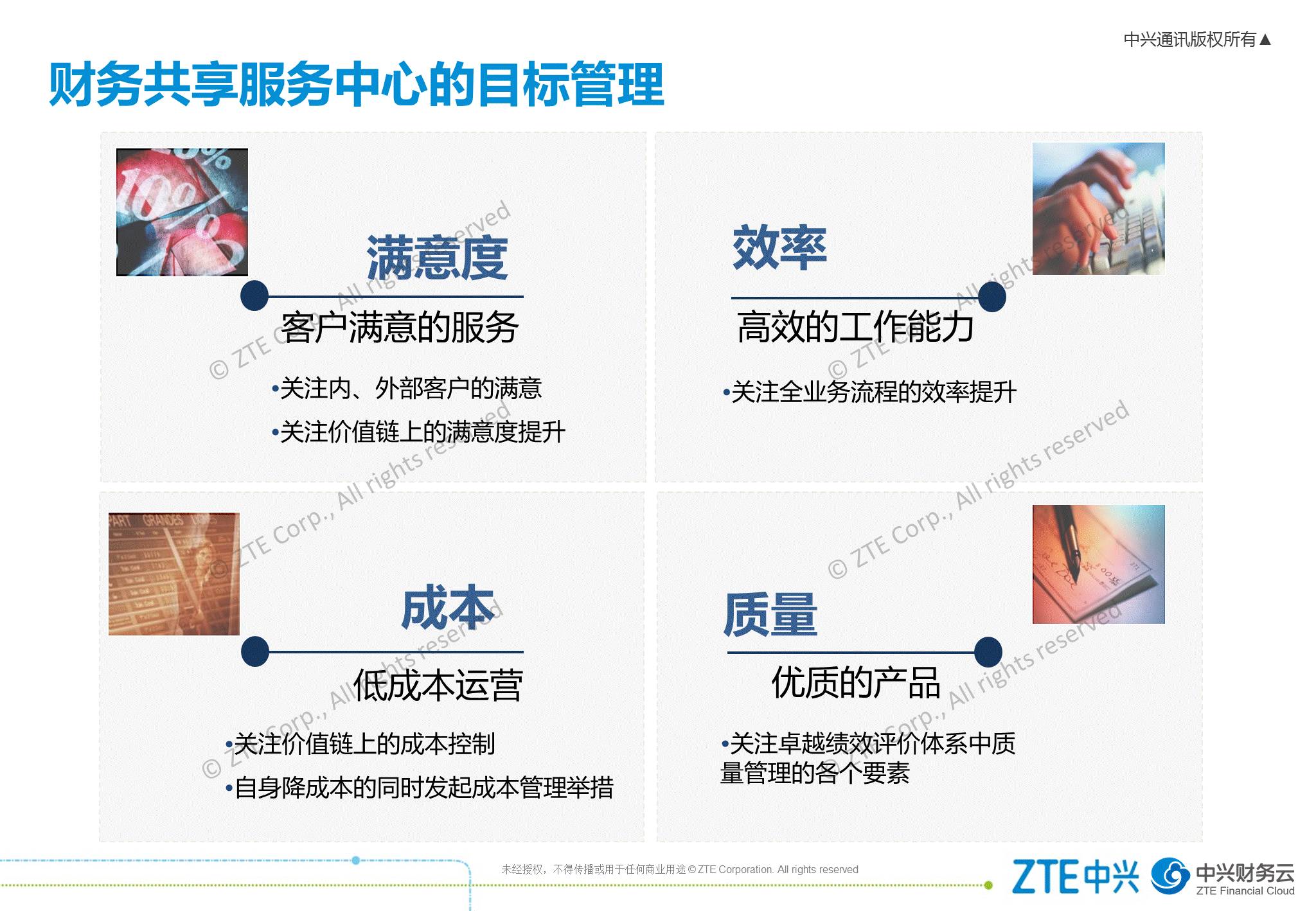 中兴通讯版权所有▲

财务共享服务中心的目标管理

满意度

客户满意的服务

•关注内、外部客户的满意

•关注价值链上的满意度提升

效率

高效的工作能力

•关注全业务流程的效率提升

成本

低成本运营

•关注价值链上的成本控制

•自身降成本的同时发起成本管理举措

质量

优质的产品

•关注卓越绩效评价体系中质量管理的各个要素

© ZTE Corp., All rights reserved

未经授权，不得传播或用于任何商业用途 © ZTE Corporation. All rights reserved

ZTE中兴 中兴财务云 ZTE Financial Cloud